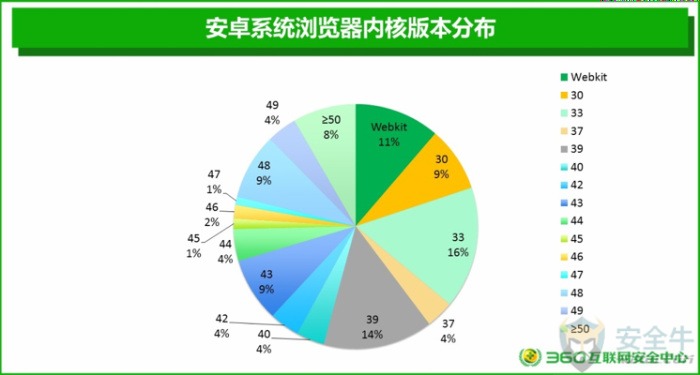 安卓系统浏览器内核版本分布

Webkit
11%

30
9%

33
16%

37
4%

39
14%

40
4%

42
4%

43
9%

44
4%

45
1%

46
2%

47
1%

48
9%

49
4%

≥50
8%

Webkit
30
33
37
39
40
42
43
44
45
46
47
48
49
≥50

安全牛

360互联网安全中心